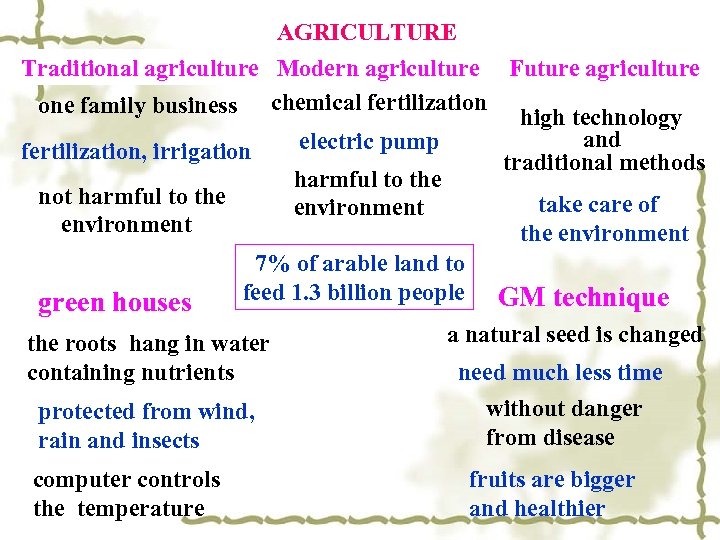 AGRICULTURE

Traditional agriculture

one family business

fertilization, irrigation

not harmful to the environment

Modern agriculture

chemical fertilization

electric pump

harmful to the environment

Future agriculture

high technology and traditional methods

take care of the environment

7% of arable land to feed 1.3 billion people

green houses

the roots hang in water containing nutrients

protected from wind, rain and insects

computer controls the temperature

GM technique

a natural seed is changed

need much less time

without danger from disease

fruits are bigger and healthier